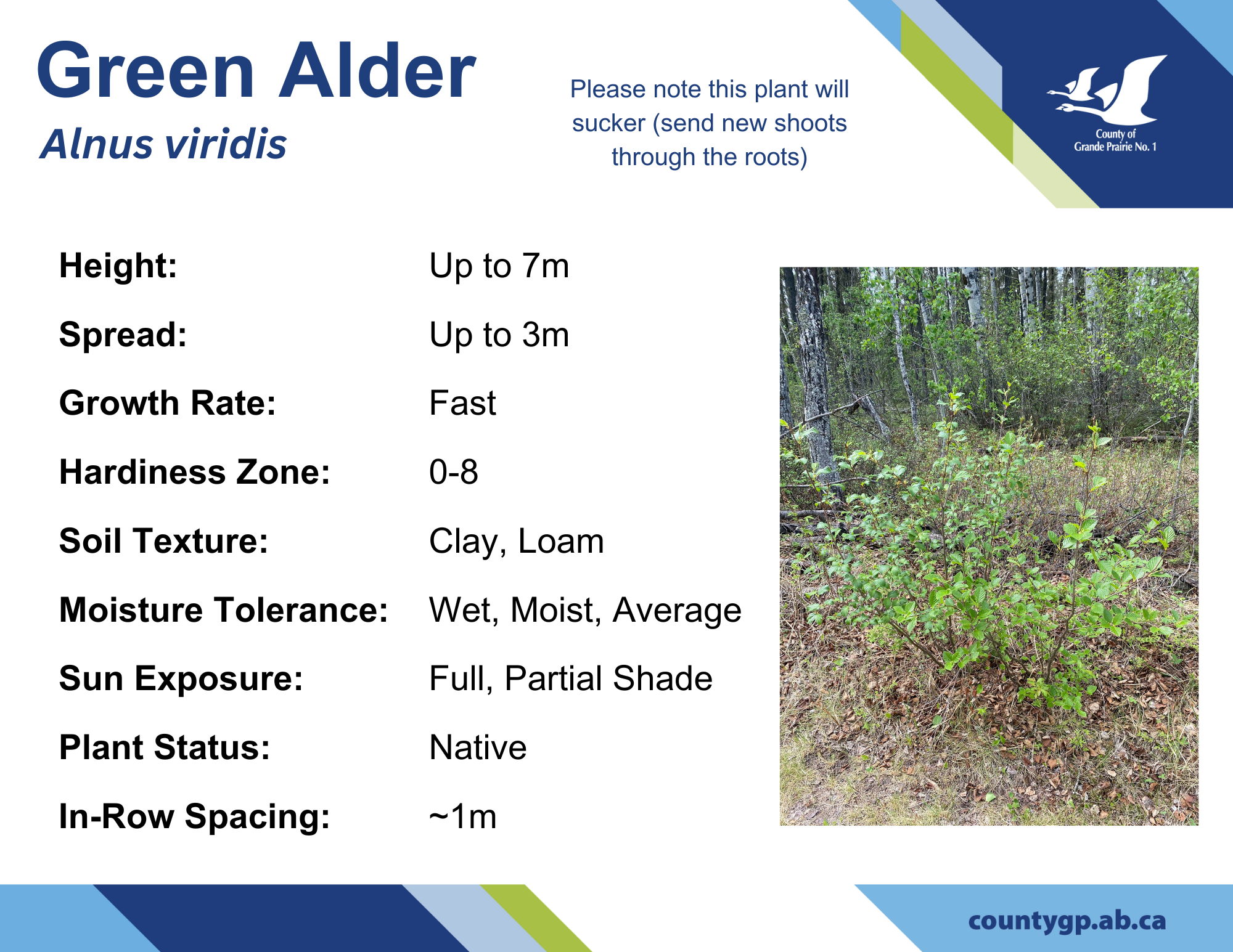 Green Alder
Alnus viridis

Please note this plant will sucker (send new shoots through the roots)

County of Grande Prairie No. 1

| Height: | Up to 7m |
|---|---|
| Spread: | Up to 3m |
| Growth Rate: | Fast |
| Hardiness Zone: | 0-8 |
| Soil Texture: | Clay, Loam |
| Moisture Tolerance: | Wet, Moist, Average |
| Sun Exposure: | Full, Partial Shade |
| Plant Status: | Native |
| In-Row Spacing: | ~1m |

countygp.ab.ca